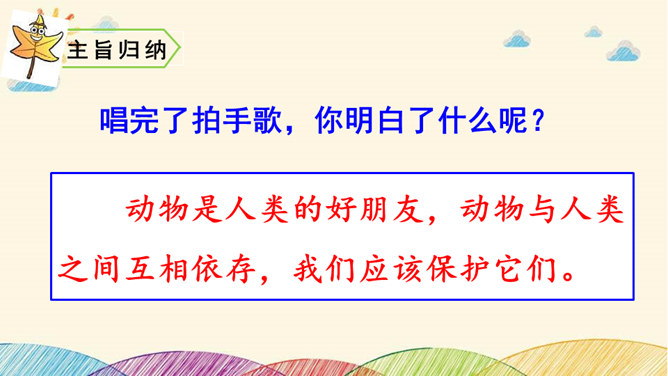 主旨归纳

唱完了拍手歌，你明白了什么呢？

动物是人类的好朋友，动物与人类之间互相依存，我们应该保护它们。